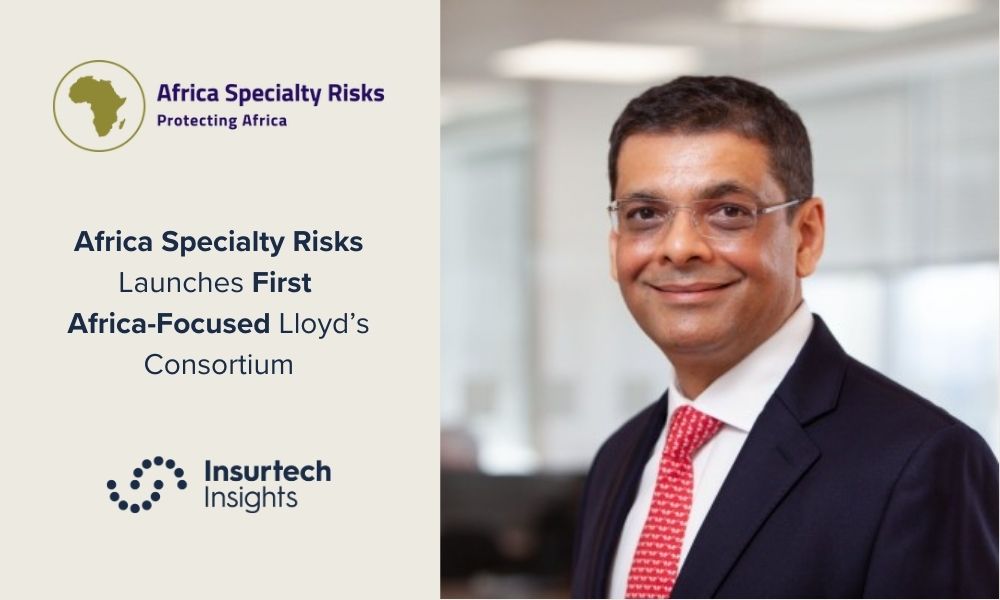 Africa Specialty Risks
Protecting Africa

Africa Specialty Risks Launches First Africa-Focused Lloyd's Consortium

Insurtech Insights